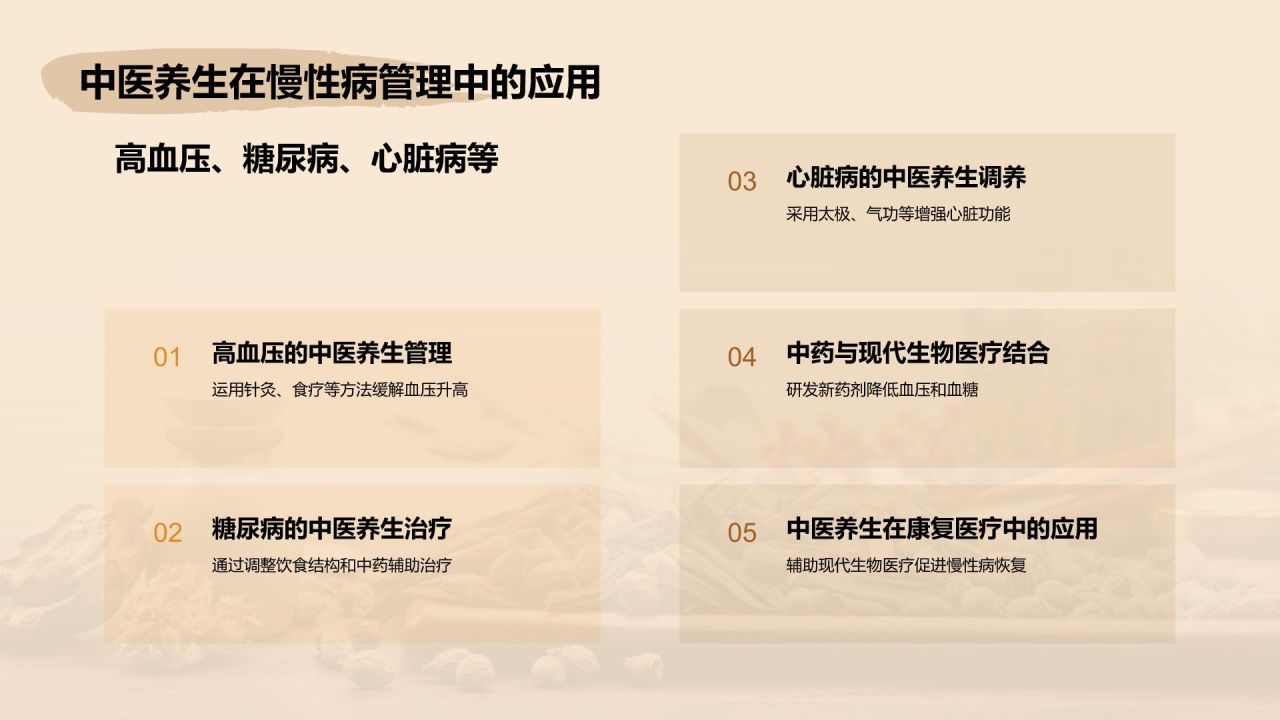 中医养生在慢性病管理中的应用

高血压、糖尿病、心脏病等

01 高血压的中医养生管理

运用针灸、食疗等方法缓解血压升高

02 糖尿病的中医养生治疗

通过调整饮食结构和中药辅助治疗

03 心脏病的中医养生调养

采用太极、气功等增强心脏功能

04 中药与现代生物医疗结合

研发新药剂降低血压和血糖

05 中医养生在康复医疗中的应用

辅助现代生物医疗促进慢性病恢复